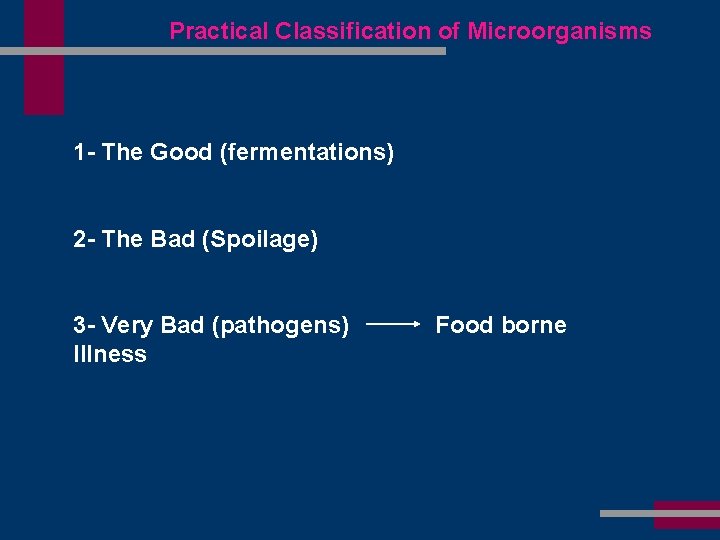 Practical Classification of Microorganisms

1- The Good (fermentations)

2- The Bad (Spoilage)

3- Very Bad (pathogens) $\longrightarrow$ Food borne Illness